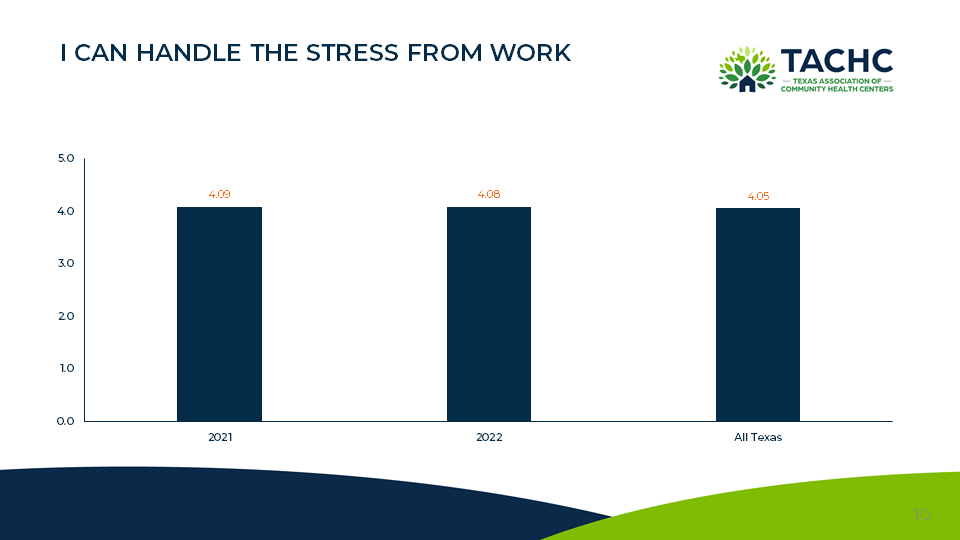 I CAN HANDLE THE STRESS FROM WORK

TACHC
TEXAS ASSOCIATION OF COMMUNITY HEALTH CENTERS

5.0
4.0
3.0
2.0
1.0
0.0

4.09
4.08
4.05

2021
2022
All Texas

10